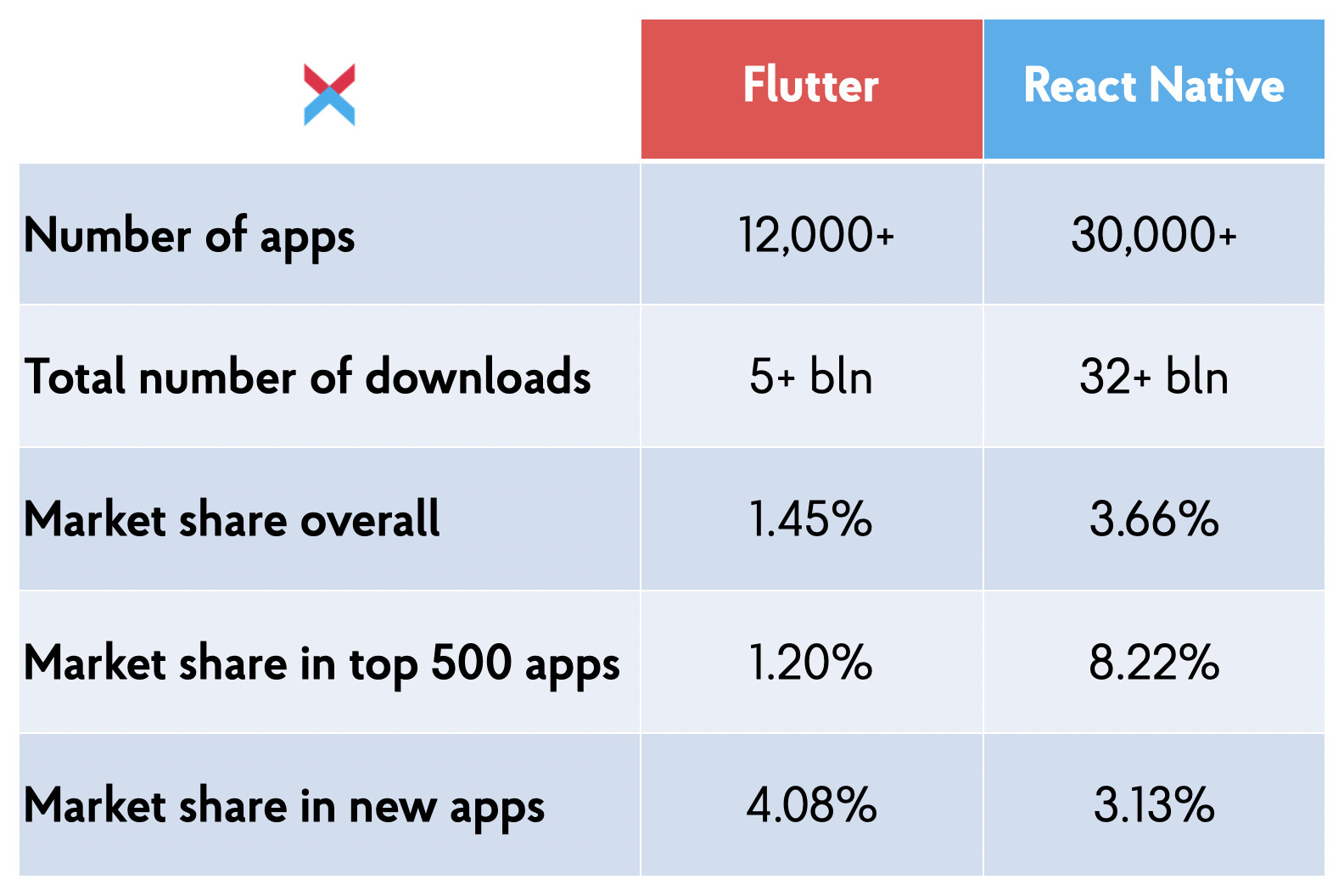 | | Flutter | React Native |
|---|---|---|
| Number of apps | 12,000+ | 30,000+ |
| Total number of downloads | 5+ bln | 32+ bln |
| Market share overall | 1.45% | 3.66% |
| Market share in top 500 apps | 1.20% | 8.22% |
| Market share in new apps | 4.08% | 3.13% |